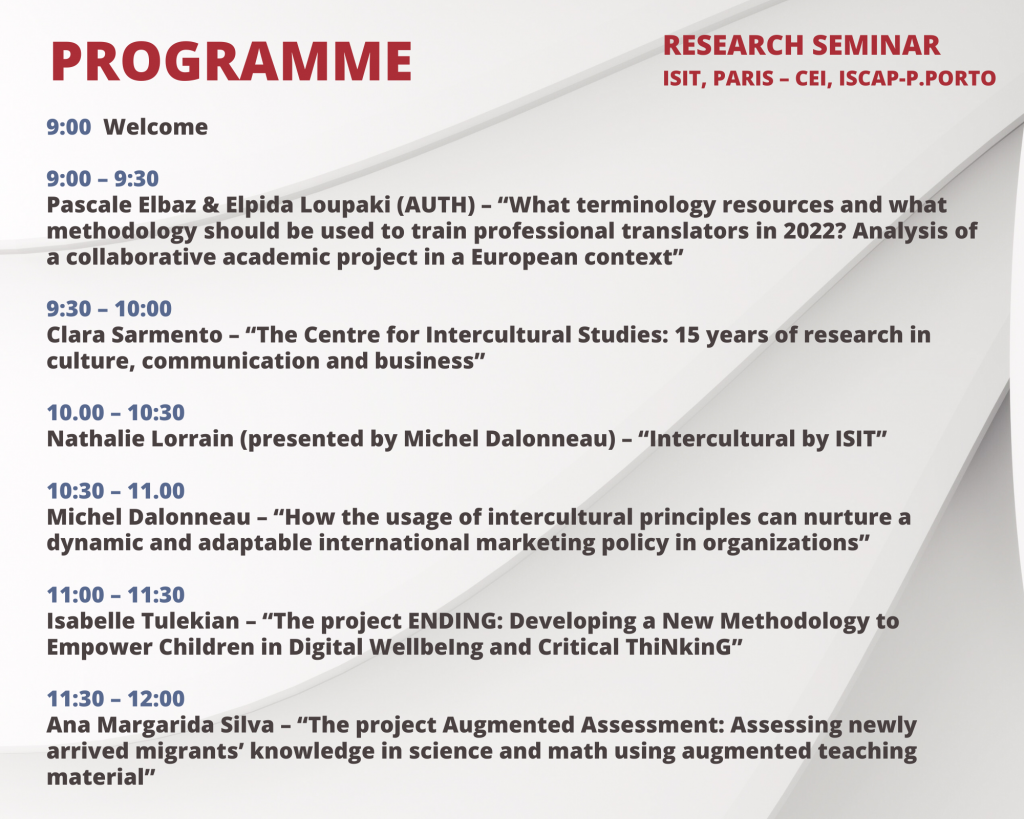 PROGRAMME

RESEARCH SEMINAR
ISIT, PARIS – CEI, ISCAP-P.PORTO

9:00 Welcome

9:00 – 9:30
Pascale Elbaz & Elpida Loupaki (AUTH) – “What terminology resources and what methodology should be used to train professional translators in 2022? Analysis of a collaborative academic project in a European context”

9:30 – 10:00
Clara Sarmento – “The Centre for Intercultural Studies: 15 years of research in culture, communication and business”

10.00 – 10:30
Nathalie Lorrain (presented by Michel Dalonneau) – “Intercultural by ISIT”

10:30 – 11.00
Michel Dalonneau – “How the usage of intercultural principles can nurture a dynamic and adaptable international marketing policy in organizations”

11:00 – 11:30
Isabelle Tulekian – “The project ENDING: Developing a New Methodology to Empower Children in Digital WellbeIng and Critical ThiNkinG”

11:30 – 12:00
Ana Margarida Silva – “The project Augmented Assessment: Assessing newly arrived migrants’ knowledge in science and math using augmented teaching material”